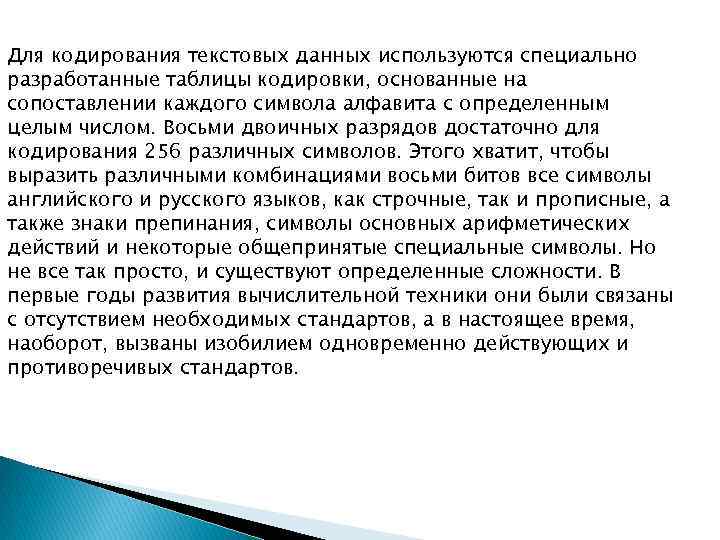 Для кодирования текстовых данных используются специально разработанные таблицы кодировки, основанные на сопоставлении каждого символа алфавита с определенным целым числом. Восьми двоичных разрядов достаточно для кодирования 256 различных символов. Этого хватит, чтобы выразить различными комбинациями восьми битов все символы английского и русского языков, как строчные, так и прописные, а также знаки препинания, символы основных арифметических действий и некоторые общепринятые специальные символы. Но не все так просто, и существуют определенные сложности. В первые годы развития вычислительной техники они были связаны с отсутствием необходимых стандартов, а в настоящее время, наоборот, вызваны изобилием одновременно действующих и противоречивых стандартов.